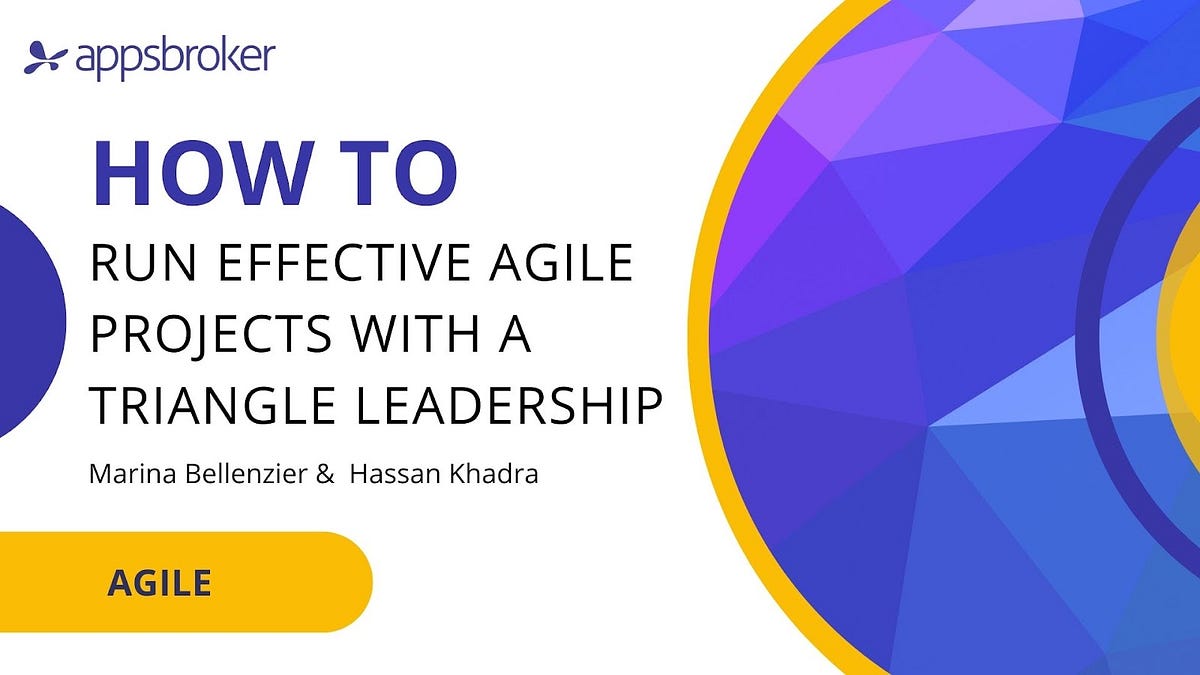 appsbroker

HOW TO

RUN EFFECTIVE AGILE PROJECTS WITH A TRIANGLE LEADERSHIP

Marina Bellenzier & Hassan Khadra

AGILE